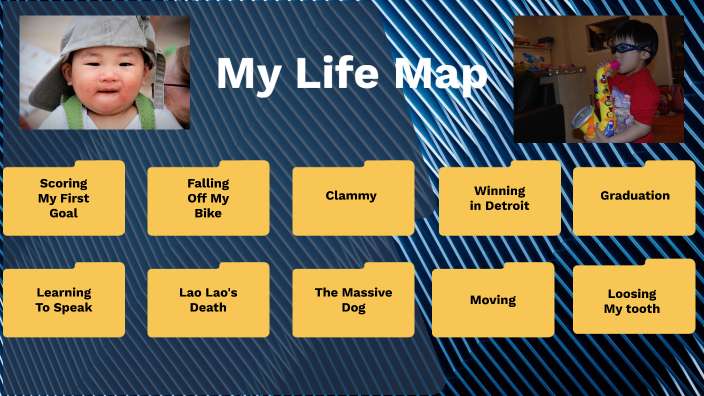 My Life Map

Scoring My First Goal

Falling Off My Bike

Clammy

Winning in Detroit

Graduation

Learning To Speak

Lao Lao's Death

The Massive Dog

Moving

Loosing My tooth